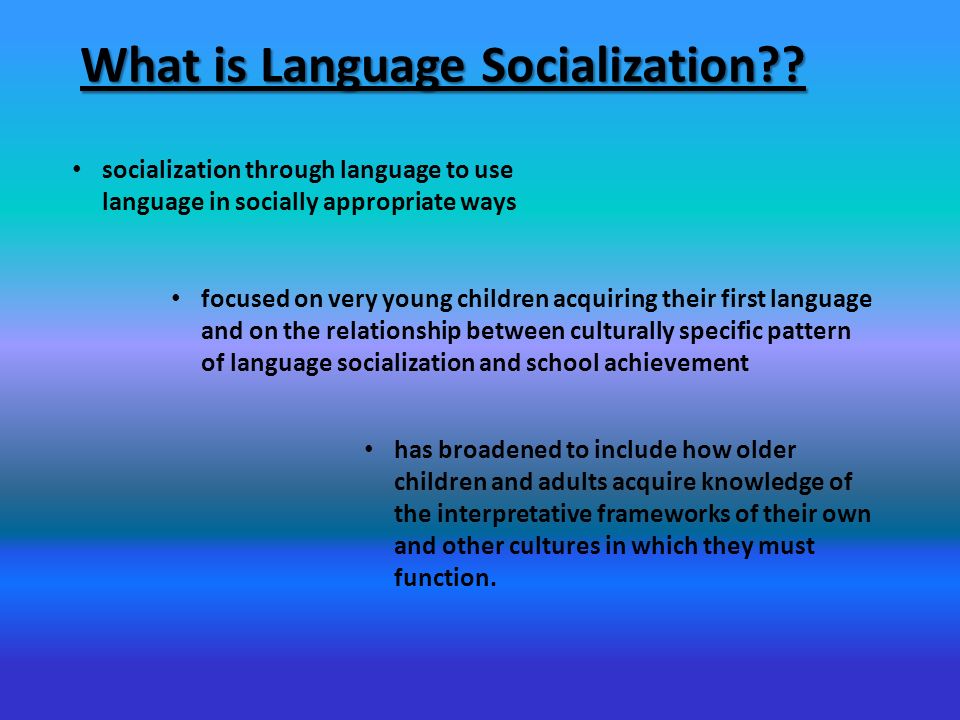 What is Language Socialization??

• socialization through language to use language in socially appropriate ways

• focused on very young children acquiring their first language and on the relationship between culturally specific pattern of language socialization and school achievement

• has broadened to include how older children and adults acquire knowledge of the interpretative frameworks of their own and other cultures in which they must function.